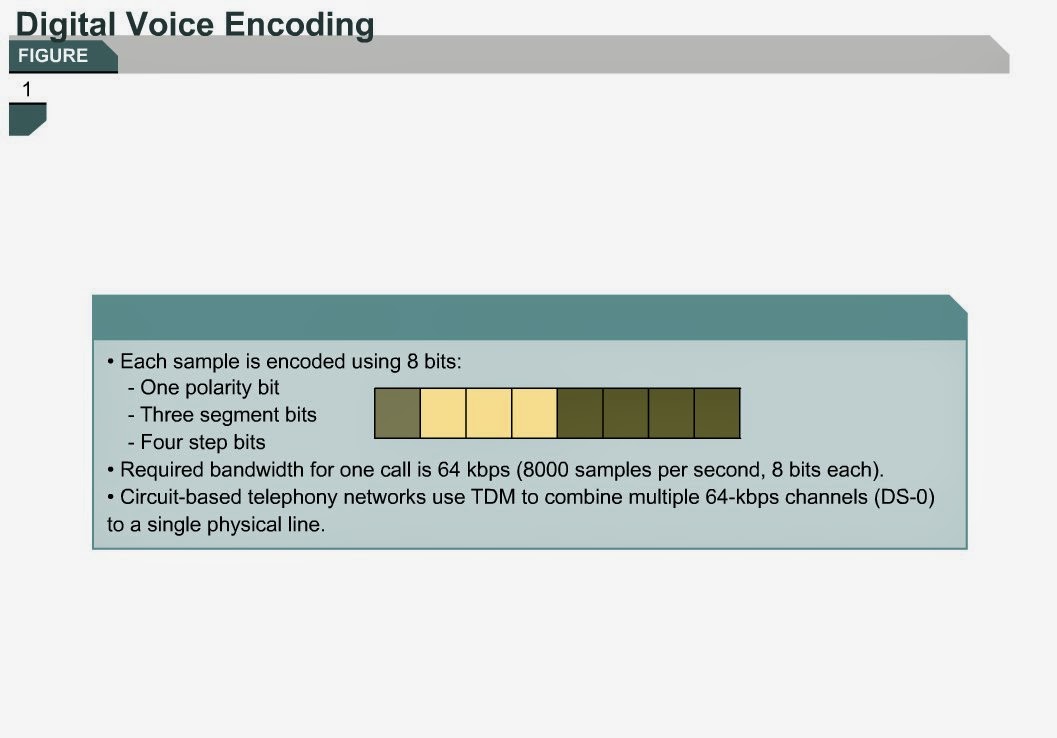 Digital Voice Encoding

FIGURE

1

• Each sample is encoded using 8 bits:
- One polarity bit
- Three segment bits
- Four step bits
• Required bandwidth for one call is 64 kbps (8000 samples per second, 8 bits each).
• Circuit-based telephony networks use TDM to combine multiple 64-kbps channels (DS-0) to a single physical line.